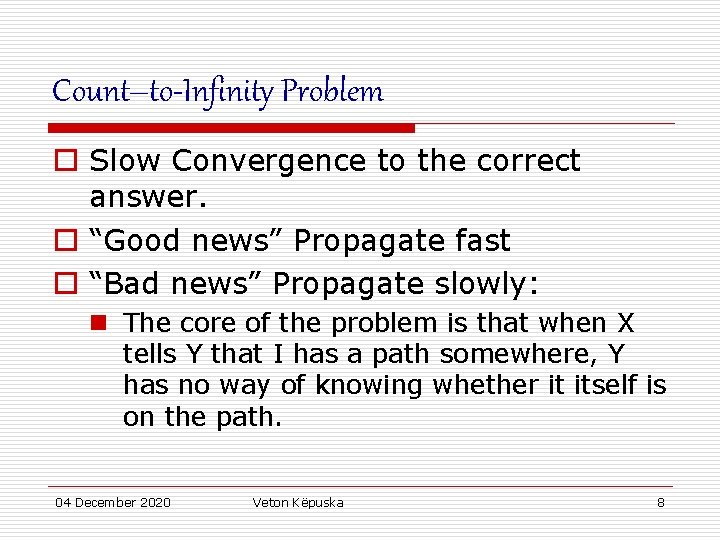 Count–to-Infinity Problem

Slow Convergence to the correct answer.

“Good news” Propagate fast

“Bad news” Propagate slowly:

The core of the problem is that when X tells Y that I has a path somewhere, Y has no way of knowing whether it itself is on the path.

04 December 2020

Veton Këpuska

8